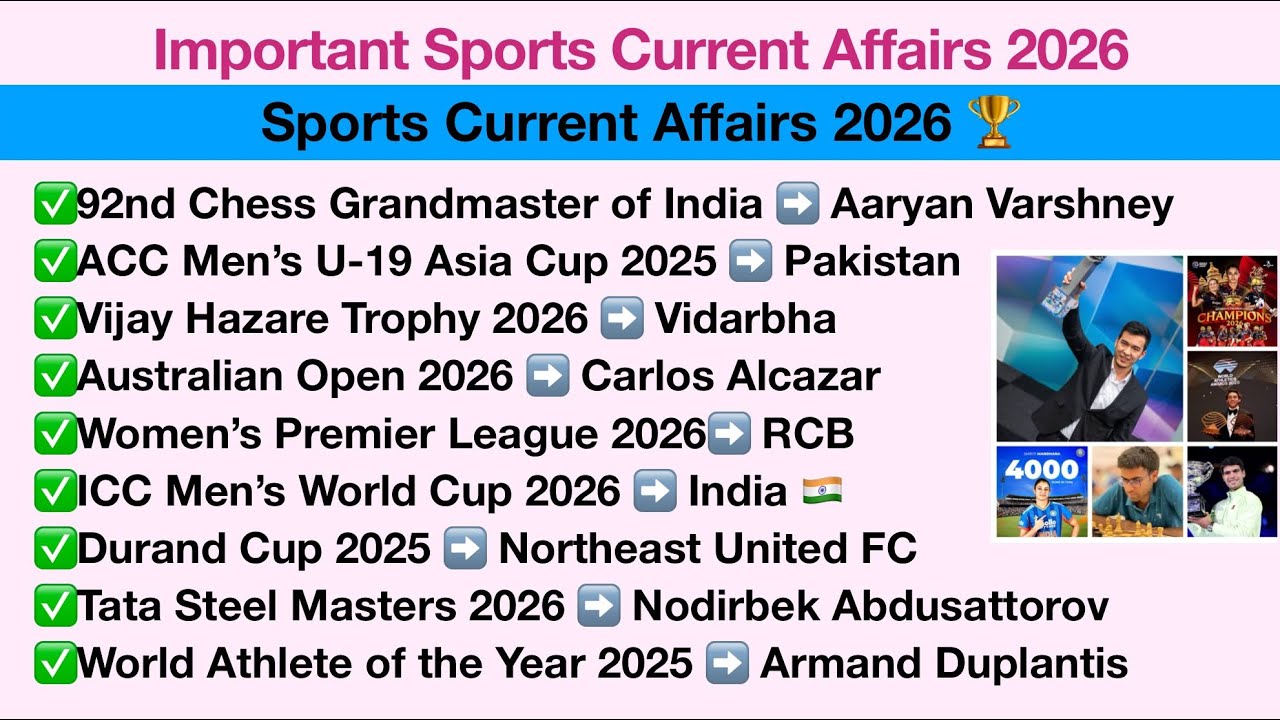 Important Sports Current Affairs 2026

Sports Current Affairs 2026 🏆

✅92nd Chess Grandmaster of India ➡️ Aaryan Varshney
✅ACC Men's U-19 Asia Cup 2025 ➡️ Pakistan
✅Vijay Hazare Trophy 2026 ➡️ Vidarbha
✅Australian Open 2026 ➡️ Carlos Alcazar
✅Women's Premier League 2026➡️ RCB
✅ICC Men's World Cup 2026 ➡️ India 🇮🇳
✅Durand Cup 2025 ➡️ Northeast United FC
✅Tata Steel Masters 2026 ➡️ Nodirbek Abdusattorov
✅World Athlete of the Year 2025 ➡️ Armand Duplantis

CHAMPIONS

4000